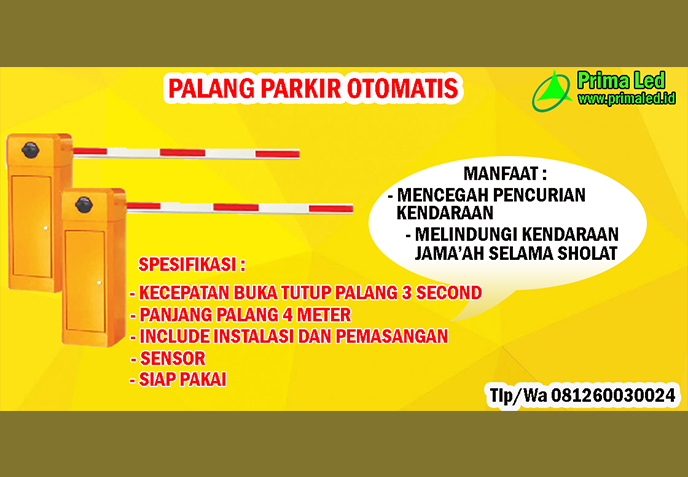 PALANG PARKIR OTOMATIS

Prima Led
www.primaled.id

MANFAAT :
- MENCEGAH PENCURIAN KENDARAAN
- MELINDUNGI KENDARAAN JAMA'AH SELAMA SHOLAT

SPESIFIKASI :
- KECEPATAN BUKA TUTUP PALANG 3 SECOND
- PANJANG PALANG 4 METER
- INCLUDE INSTALASI DAN PEMASANGAN
- SENSOR
- SIAP PAKAI

Tlp/Wa 081260030024